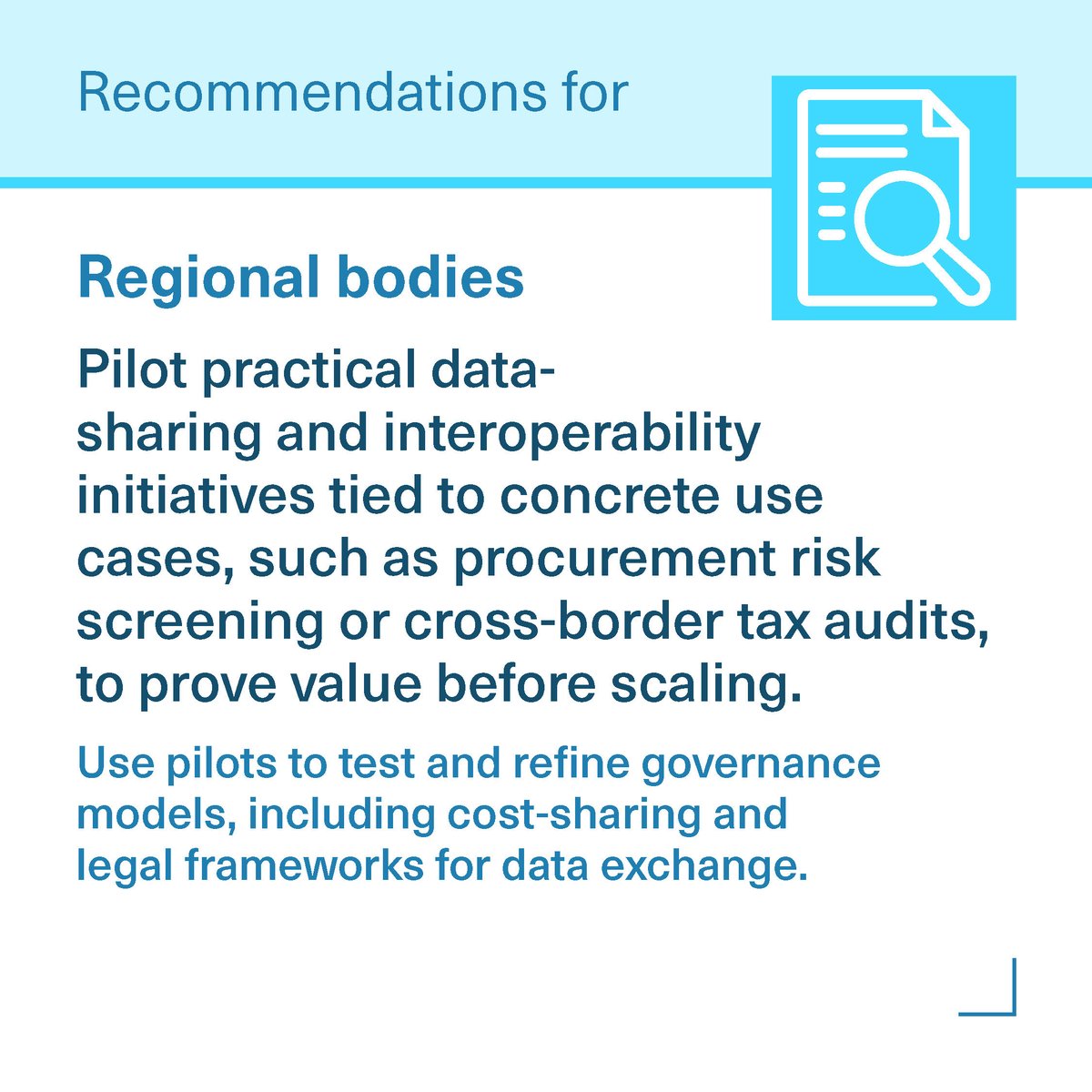 Recommendations for

Regional bodies

Pilot practical data-sharing and interoperability initiatives tied to concrete use cases, such as procurement risk screening or cross-border tax audits, to prove value before scaling.

Use pilots to test and refine governance models, including cost-sharing and legal frameworks for data exchange.